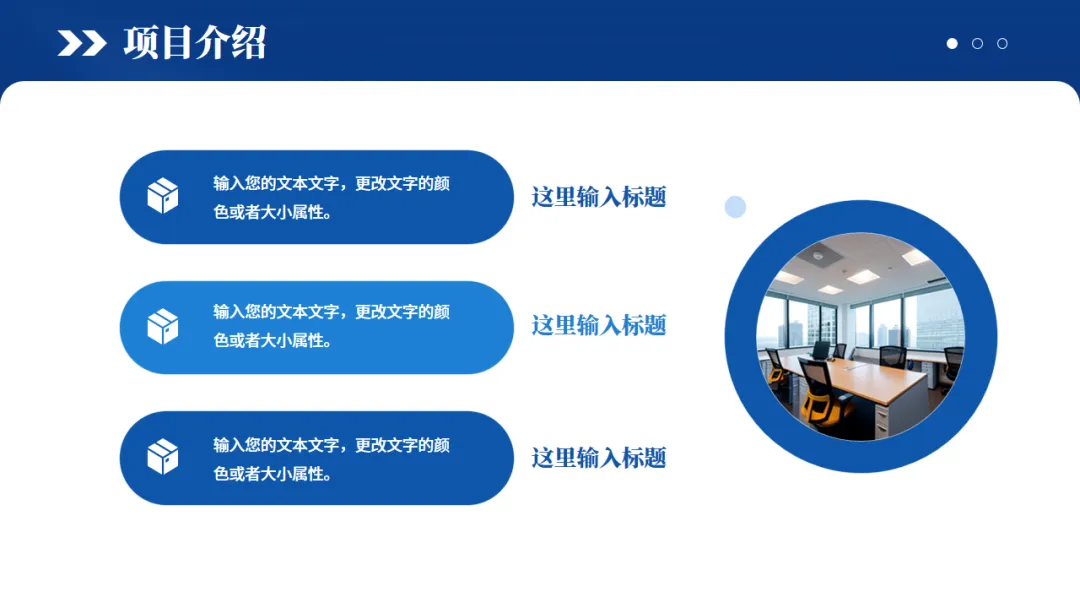 项目介绍

输入您的文本文字，更改文字的颜色或者大小属性。

这里输入标题

输入您的文本文字，更改文字的颜色或者大小属性。

这里输入标题

输入您的文本文字，更改文字的颜色或者大小属性。

这里输入标题